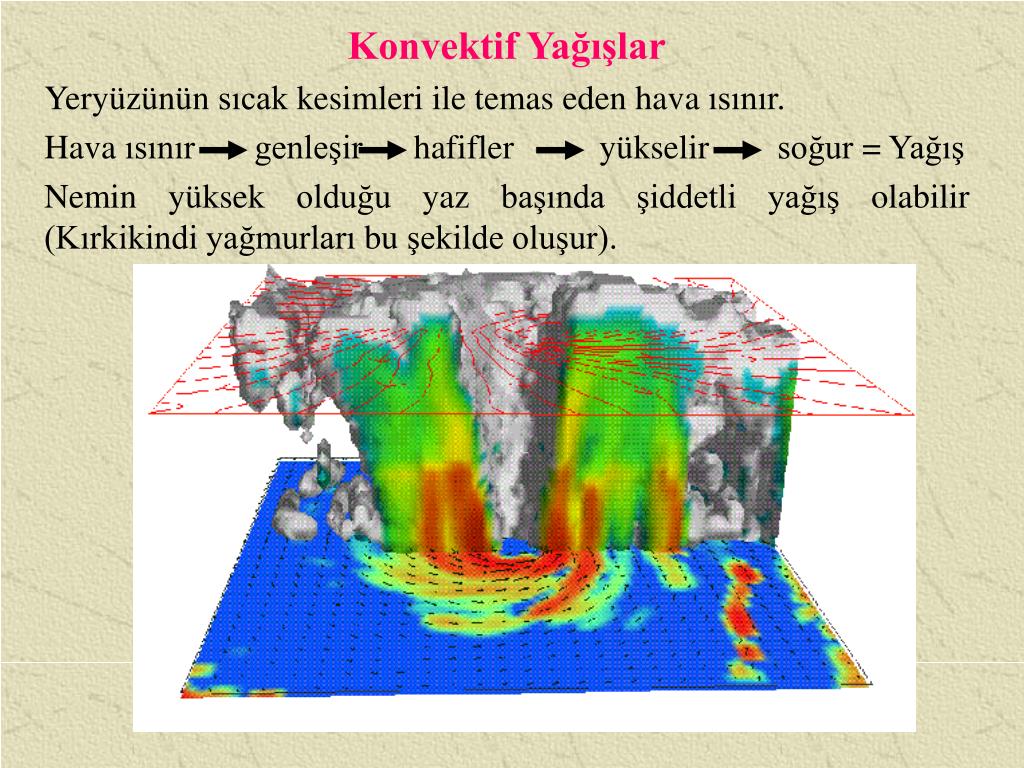 Konvektif Yağışlar

Yeryüzünün sıcak kesimleri ile temas eden hava ısınır.

Hava ısınır → genleşir → hafifler → yükselir → soğur = Yağış

Nemin yüksek olduğu yaz başında şiddetli yağış olabilir (Kırkikindi yağmurları bu şekilde oluşur).